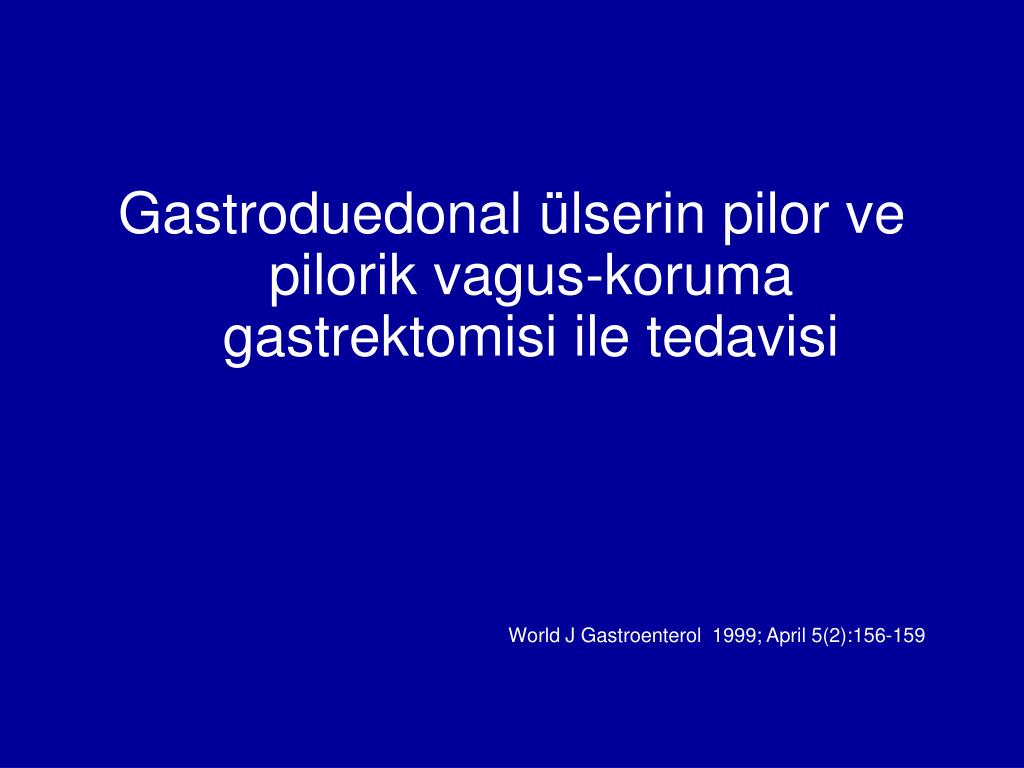 Gastroduedonal ülserin pilor ve pilorik vagus-koruma gastrektomisi ile tedavisi

World J Gastroenterol 1999; April 5(2):156-159